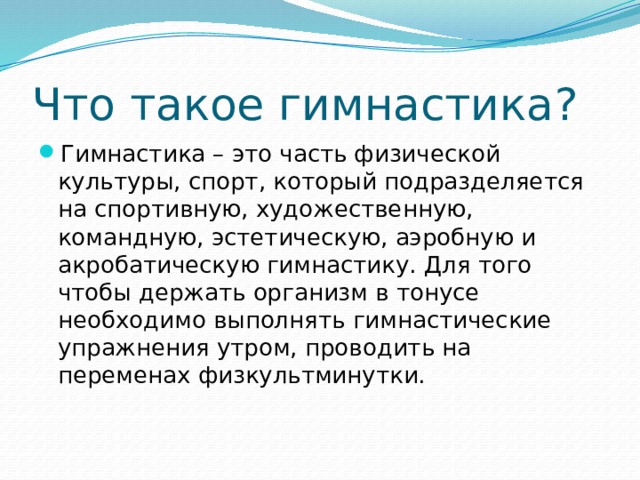 Что такое гимнастика?

Гимнастика – это часть физической культуры, спорт, который подразделяется на спортивную, художественную, командную, эстетическую, аэробную и акробатическую гимнастику. Для того чтобы держать организм в тонусе необходимо выполнять гимнастические упражнения утром, проводить на переменах физкультминутки.